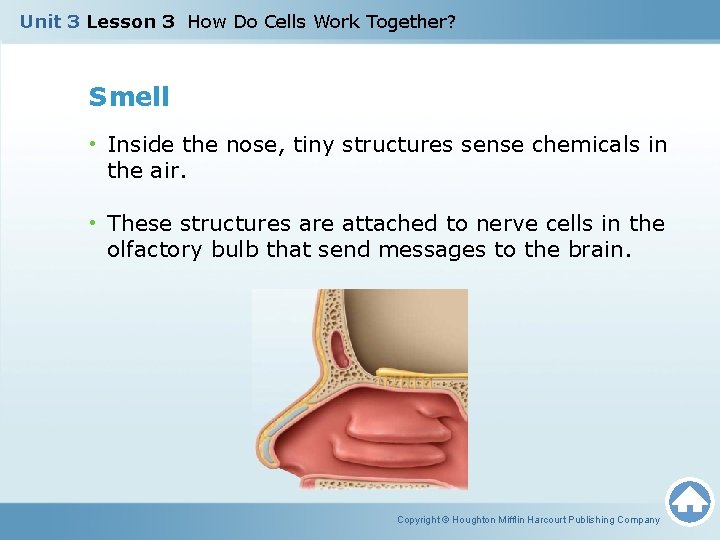 Unit 3 Lesson 3 How Do Cells Work Together?

Smell

• Inside the nose, tiny structures sense chemicals in the air.

• These structures are attached to nerve cells in the olfactory bulb that send messages to the brain.

Copyright © Houghton Mifflin Harcourt Publishing Company